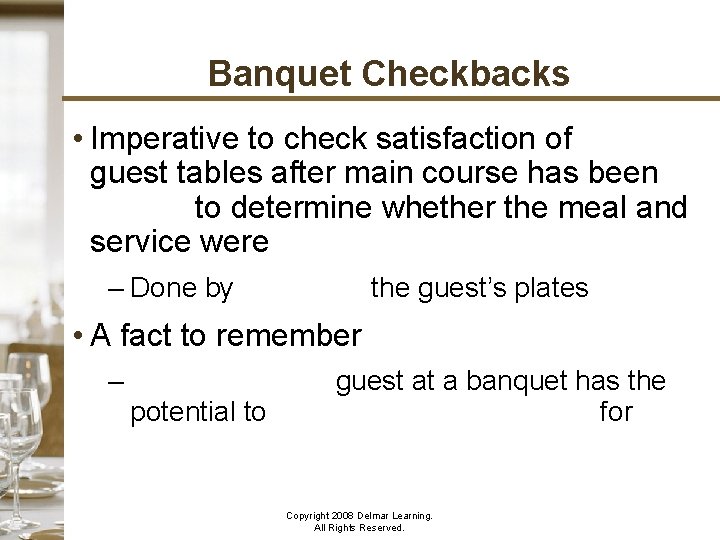 Banquet Checkbacks

• Imperative to check satisfaction of guest tables after main course has been to determine whether the meal and service were

– Done by the guest's plates

• A fact to remember

– guest at a banquet has the potential to for

Copyright 2008 Delmar Learning. All Rights Reserved.